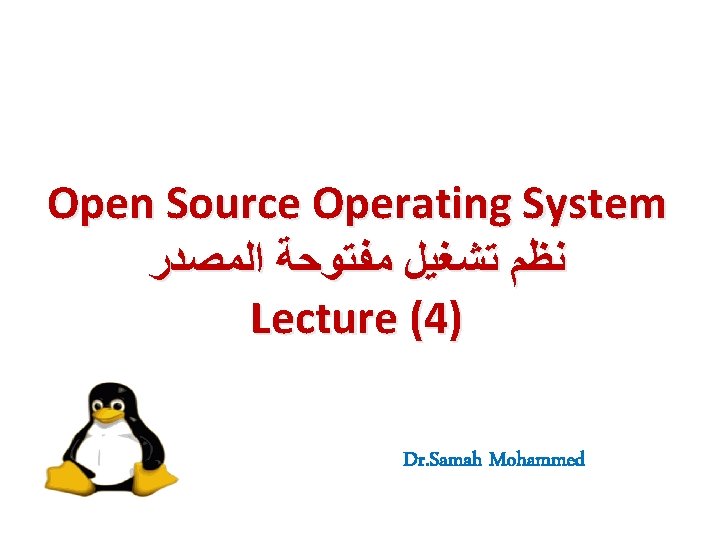 Open Source Operating System
نظم تشغيل مفتوحة المصدر
Lecture (4)

Dr.Samah Mohammed